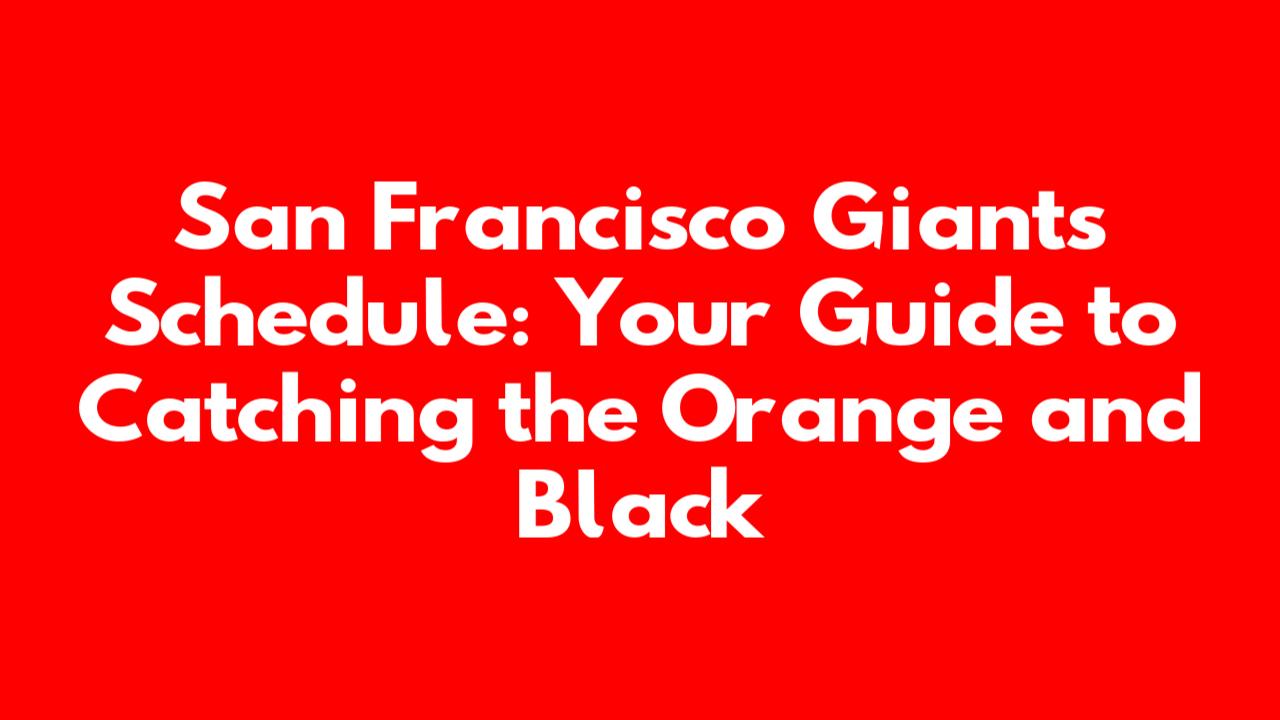 San Francisco Giants Schedule: Your Guide to Catching the Orange and Black